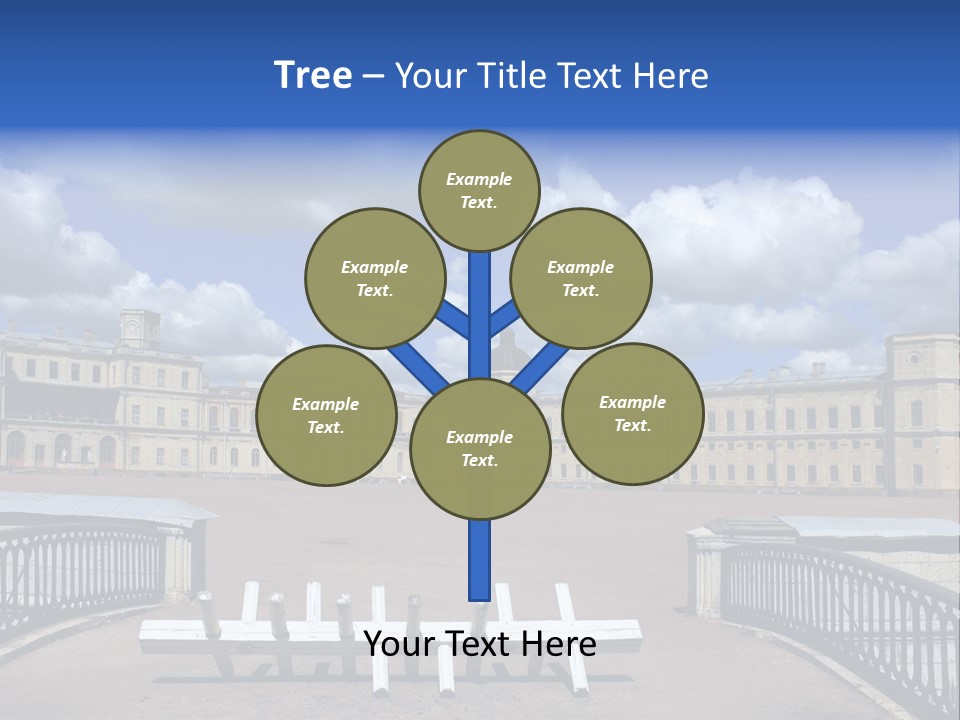 Tree – Your Title Text Here

Example Text.

Example Text.

Example Text.

Example Text.

Example Text.

Example Text.

Your Text Here